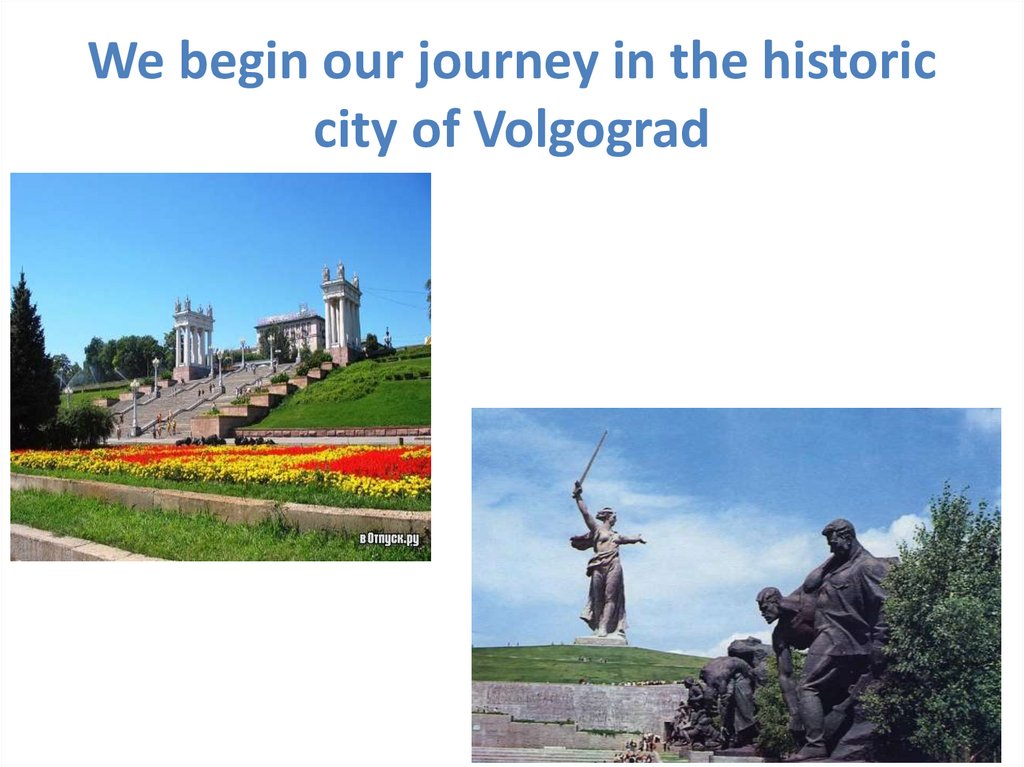 We begin our journey in the historic city of Volgograd

в Отпуск.ру